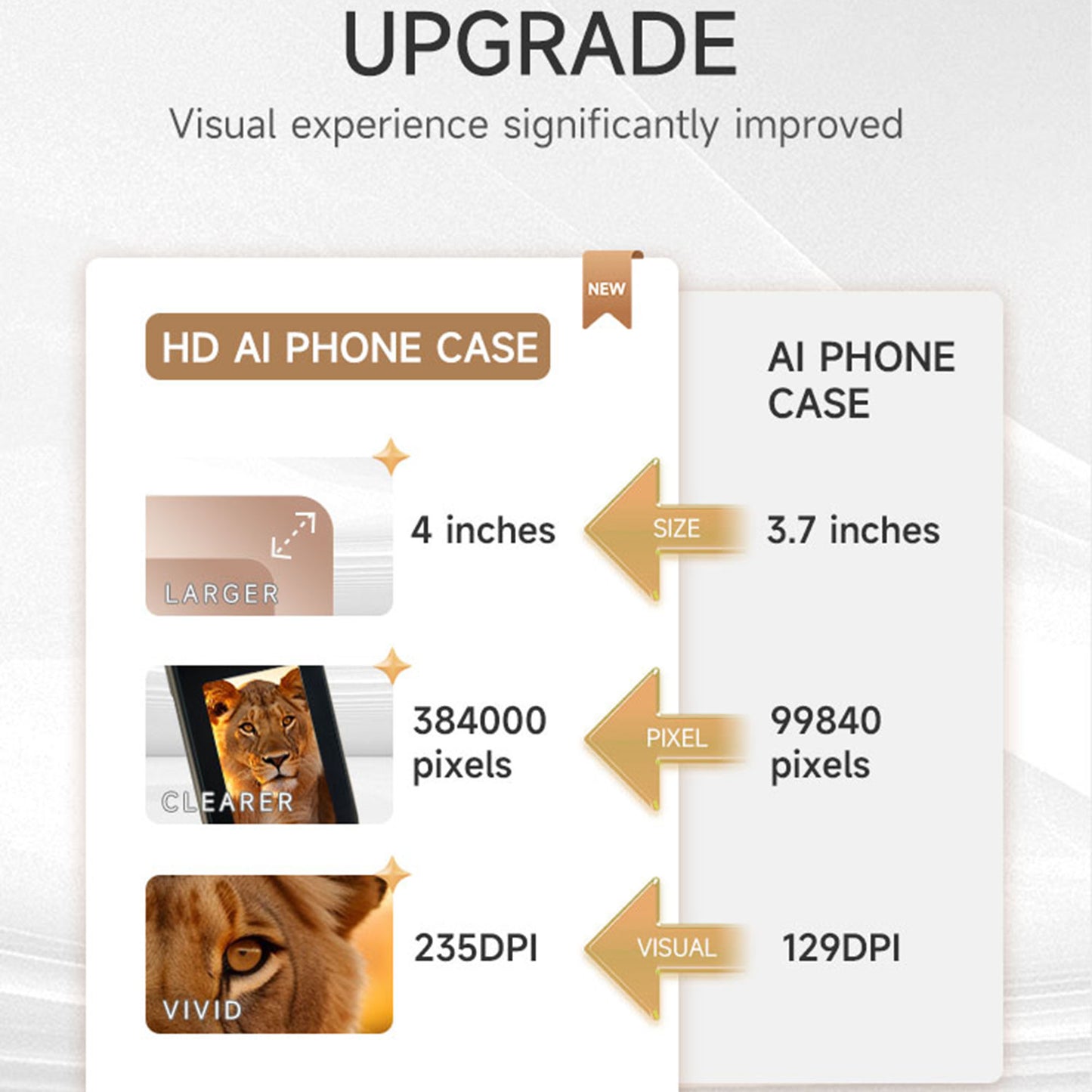 UPGRADE

Visual experience significantly improved

NEW

HD AI PHONE CASE

AI PHONE CASE

LARGER

4 inches

SIZE

3.7 inches

CLEARER

384000 pixels

PIXEL

99840 pixels

VIVID

235DPI

VISUAL

129DPI